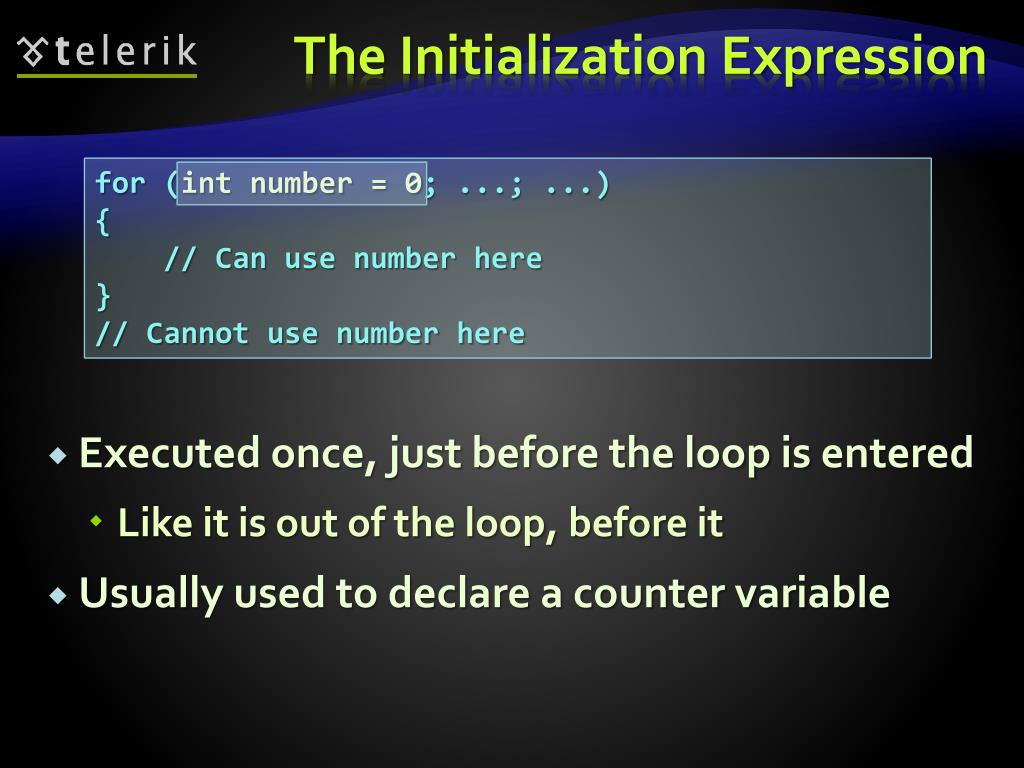 telerik

The Initialization Expression

for (int number = 0; ...; ...)
{
    // Can use number here
}
// Cannot use number here

Executed once, just before the loop is entered

Like it is out of the loop, before it

Usually used to declare a counter variable